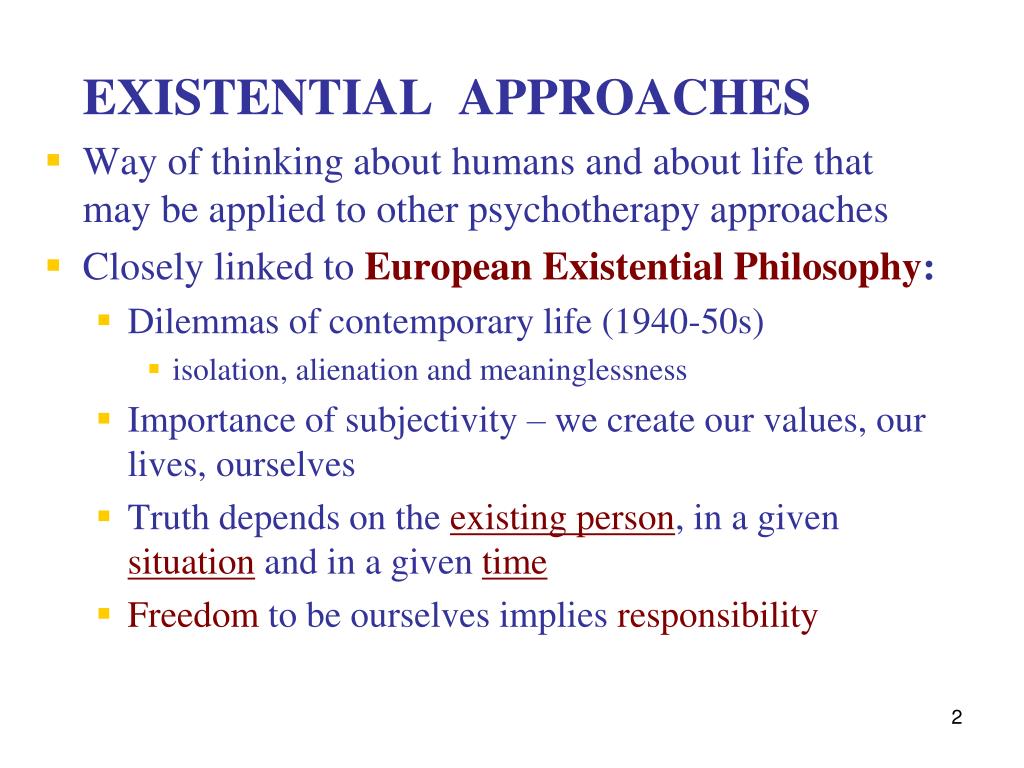 EXISTENTIAL APPROACHES

- Way of thinking about humans and about life that may be applied to other psychotherapy approaches
- Closely linked to European Existential Philosophy:
  - Dilemmas of contemporary life (1940-50s)
    - isolation, alienation and meaninglessness
  - Importance of subjectivity – we create our values, our lives, ourselves
  - Truth depends on the existing person, in a given situation and in a given time
  - Freedom to be ourselves implies responsibility

2